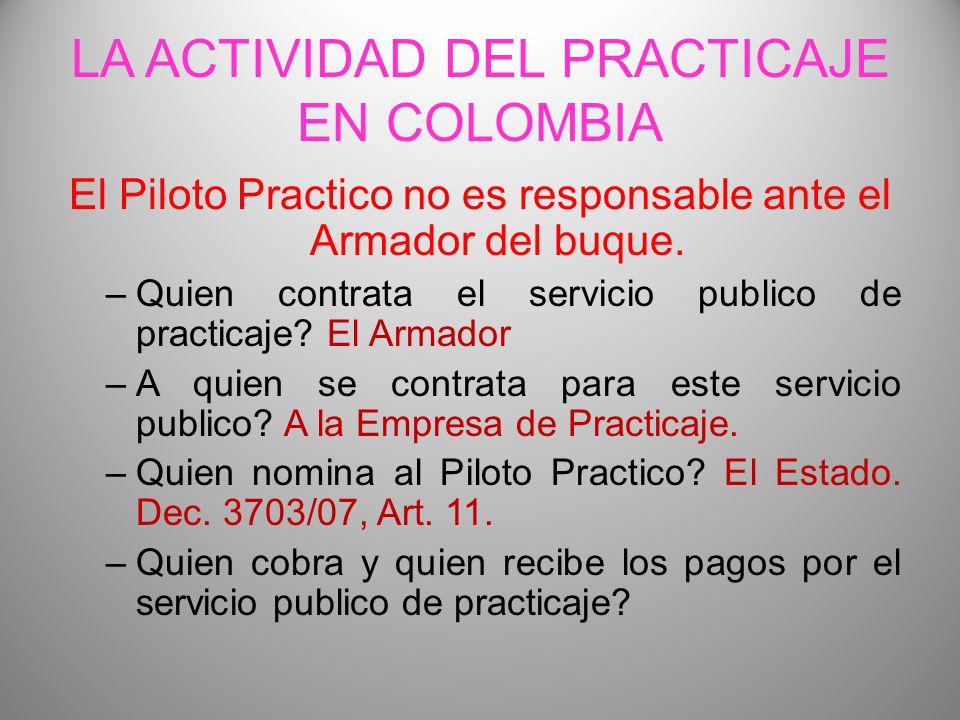 LA ACTIVIDAD DEL PRACTICAJE EN COLOMBIA

El Piloto Practico no es responsable ante el Armador del buque.

– Quien contrata el servicio publico de practicaje? El Armador

– A quien se contrata para este servicio publico? A la Empresa de Practicaje.

– Quien nomina al Piloto Practico? El Estado. Dec. 3703/07, Art. 11.

– Quien cobra y quien recibe los pagos por el servicio publico de practicaje?